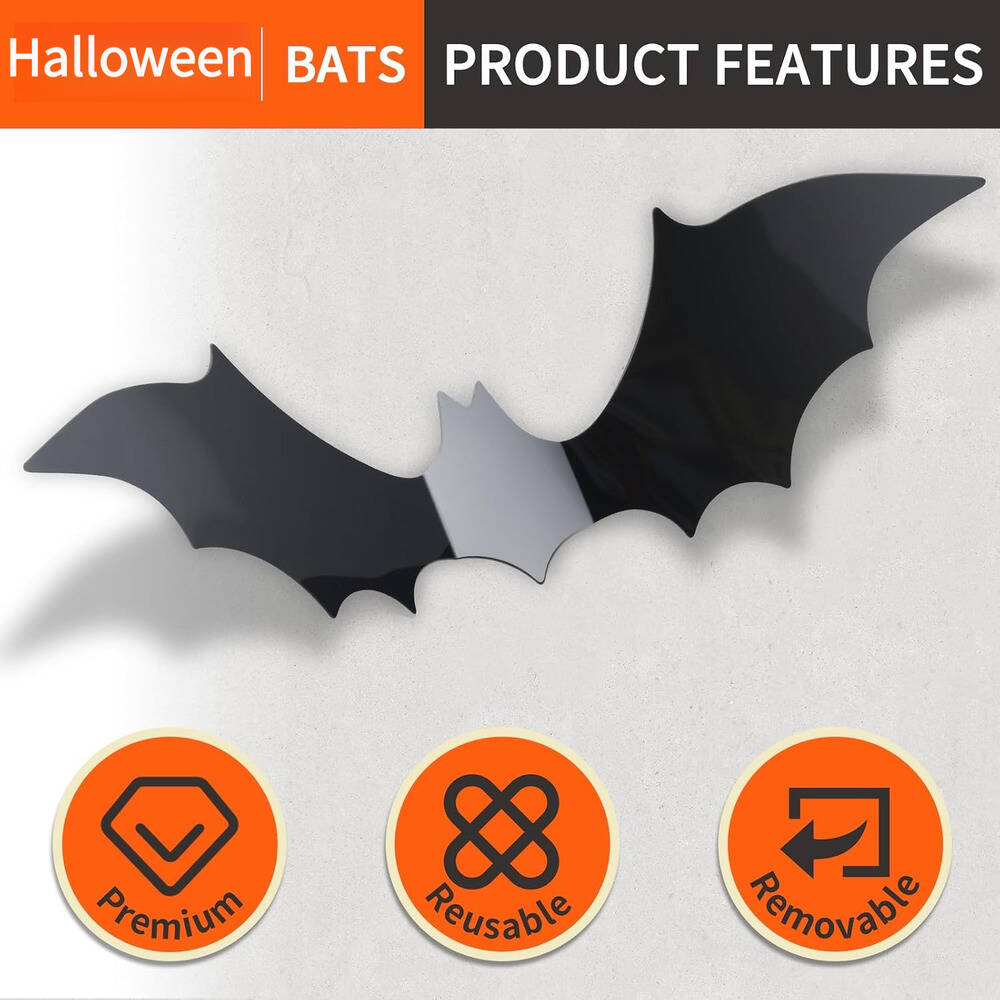 Halloween | BATS PRODUCT FEATURES

Premium

Reusable

Removable